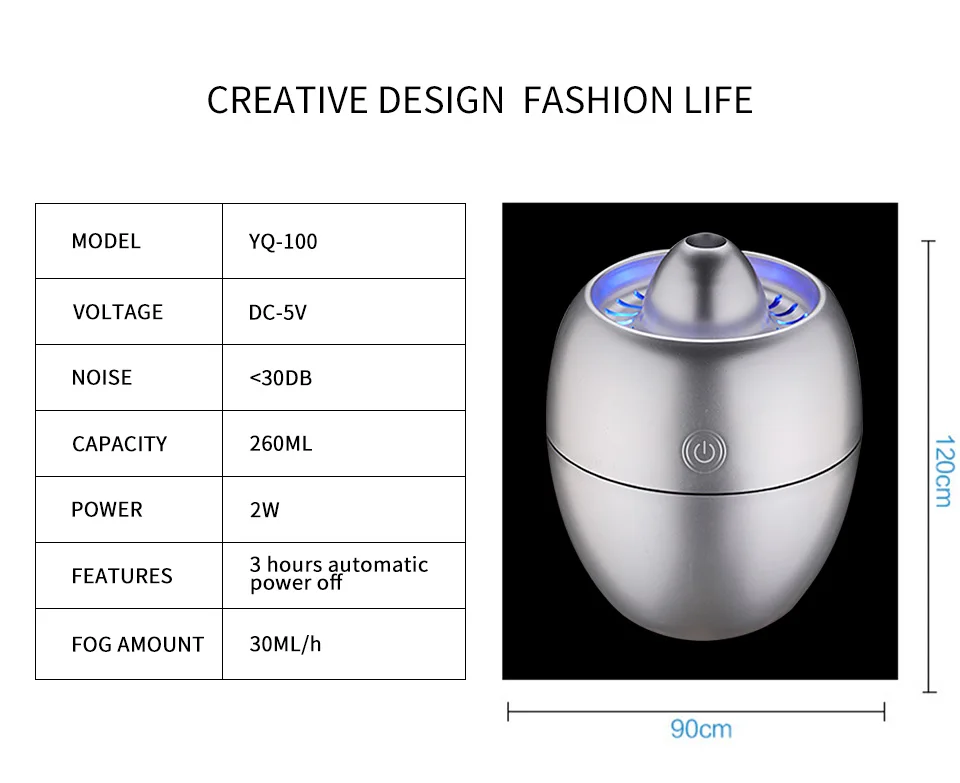 CREATIVE DESIGN FASHION LIFE

| MODEL | YQ-100 |
|---|---|
| VOLTAGE | DC-5V |
| NOISE | <30DB |
| CAPACITY | 260ML |
| POWER | 2W |
| FEATURES | 3 hours automatic power off |
| FOG AMOUNT | 30ML/h |

120cm

90cm